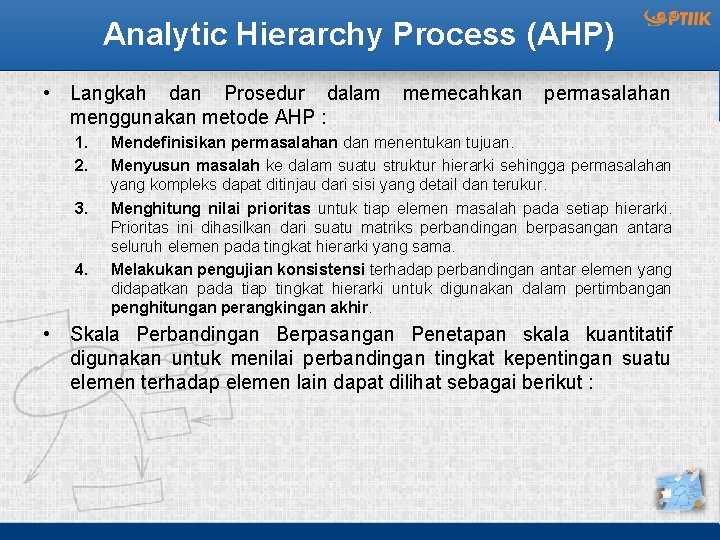 Analytic Hierarchy Process (AHP)

PTIIK

• Langkah dan Prosedur dalam memecahkan permasalahan menggunakan metode AHP :

1. Mendefinisikan permasalahan dan menentukan tujuan.
2. Menyusun masalah ke dalam suatu struktur hierarki sehingga permasalahan yang kompleks dapat ditinjau dari sisi yang detail dan terukur.
3. Menghitung nilai prioritas untuk tiap elemen masalah pada setiap hierarki. Prioritas ini dihasilkan dari suatu matriks perbandingan berpasangan antara seluruh elemen pada tingkat hierarki yang sama.
4. Melakukan pengujian konsistensi terhadap perbandingan antar elemen yang didapatkan pada tiap tingkat hierarki untuk digunakan dalam pertimbangan penghitungan perangkingan akhir.

• Skala Perbandingan Berpasangan Penetapan skala kuantitatif digunakan untuk menilai perbandingan tingkat kepentingan suatu elemen terhadap elemen lain dapat dilihat sebagai berikut :